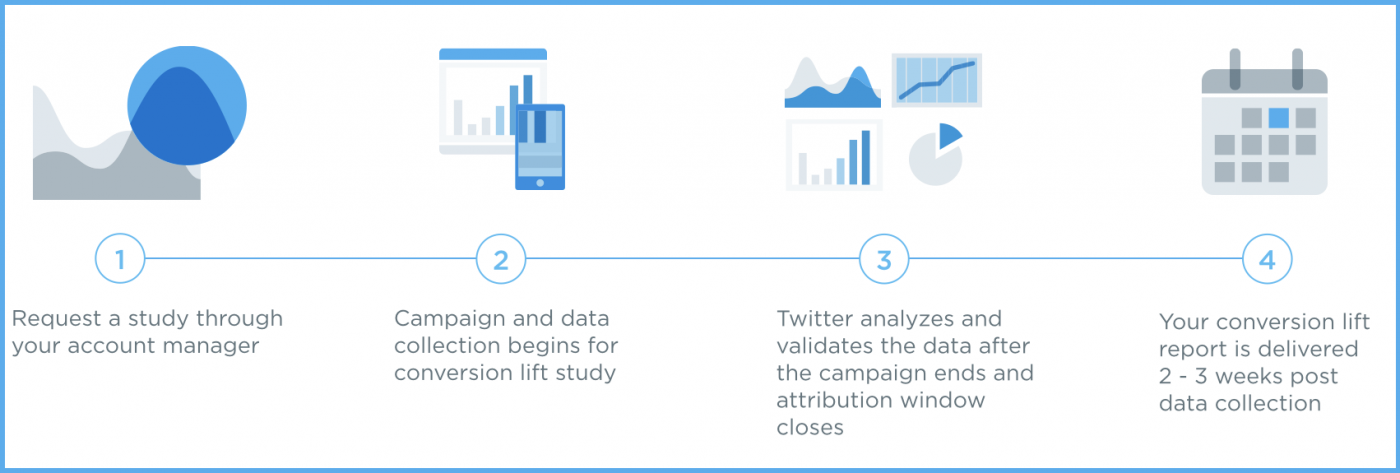 1

Request a study through your account manager

2

Campaign and data collection begins for conversion lift study

3

Twitter analyzes and validates the data after the campaign ends and attribution window closes

4

Your conversion lift report is delivered 2 - 3 weeks post data collection